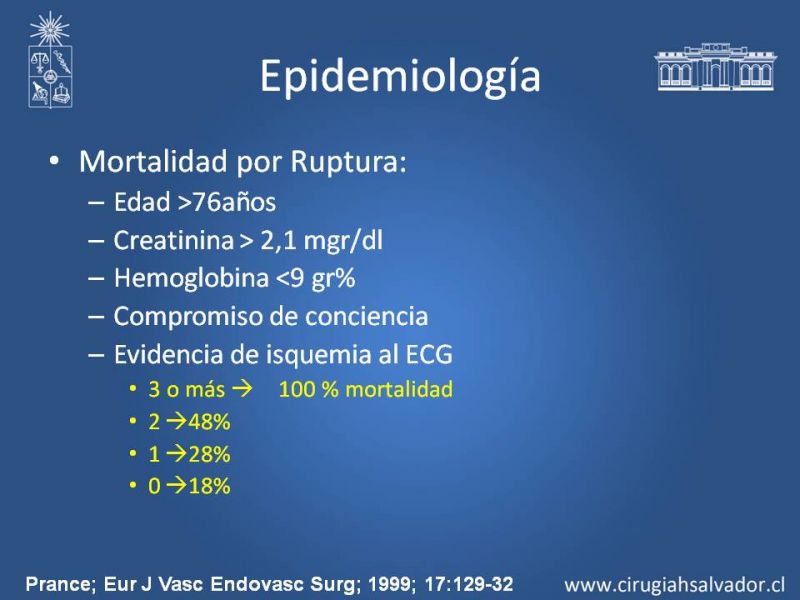 Epidemiología

• Mortalidad por Ruptura:
– Edad >76años
– Creatinina > 2,1 mgr/dl
– Hemoglobina <9 gr%
– Compromiso de conciencia
– Evidencia de isquemia al ECG
• 3 o más → 100 % mortalidad
• 2 →48%
• 1 →28%
• 0 →18%

Prance; Eur J Vasc Endovasc Surg; 1999; 17:129-32

www.cirugiahsalvador.cl